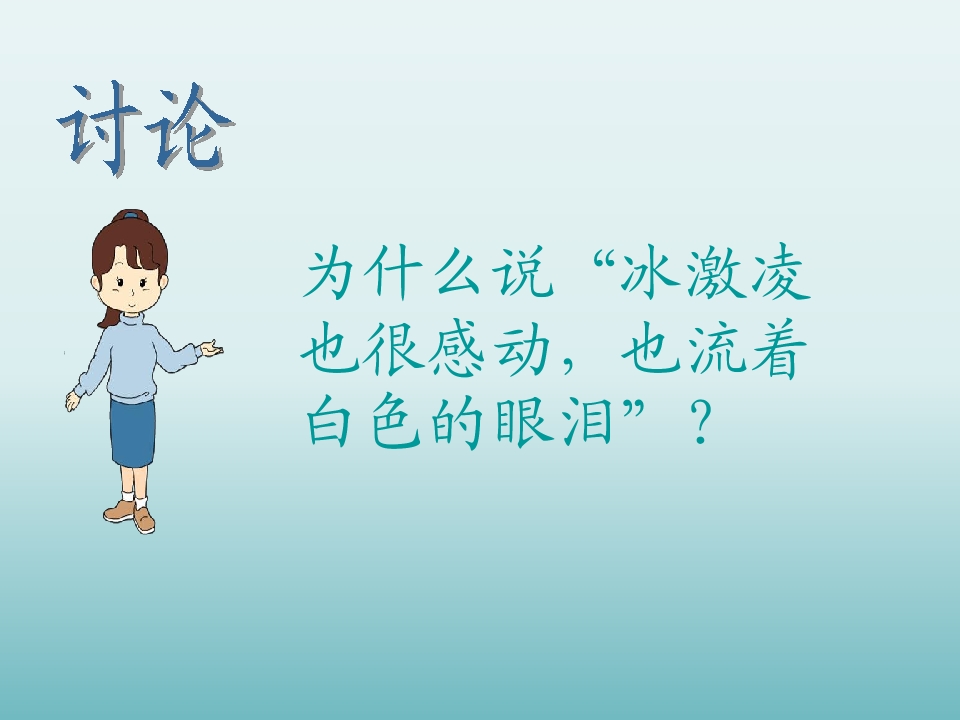 讨论

为什么说“冰激凌也很感动，也流着白色的眼泪”？